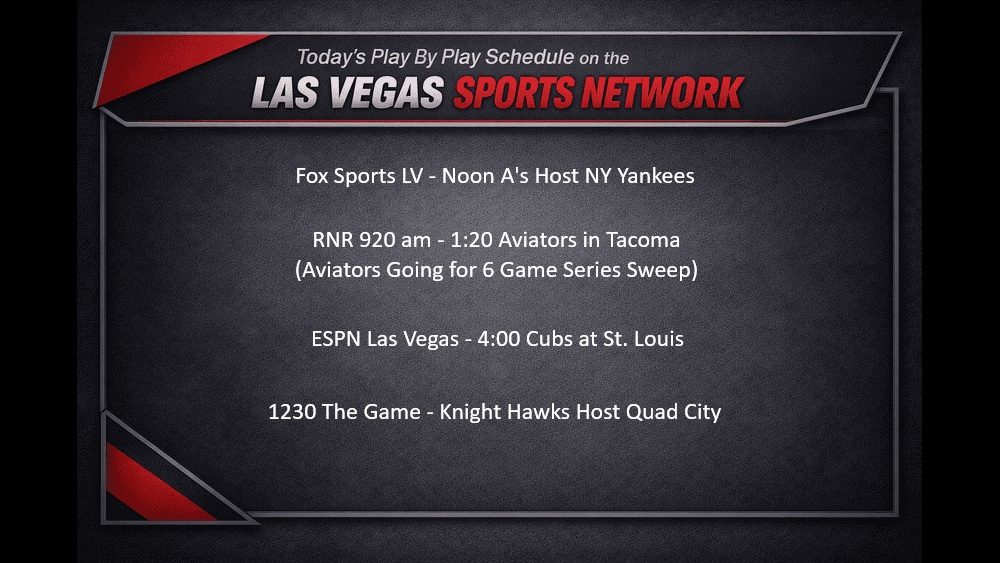 Today's Play By Play Schedule on the
LAS VEGAS SPORTS NETWORK

Fox Sports LV - Noon A's Host NY Yankees

RNR 920 am - 1:20 Aviators in Tacoma
(Aviators Going for 6 Game Series Sweep)

ESPN Las Vegas - 4:00 Cubs at St. Louis

1230 The Game - Knight Hawks Host Quad City